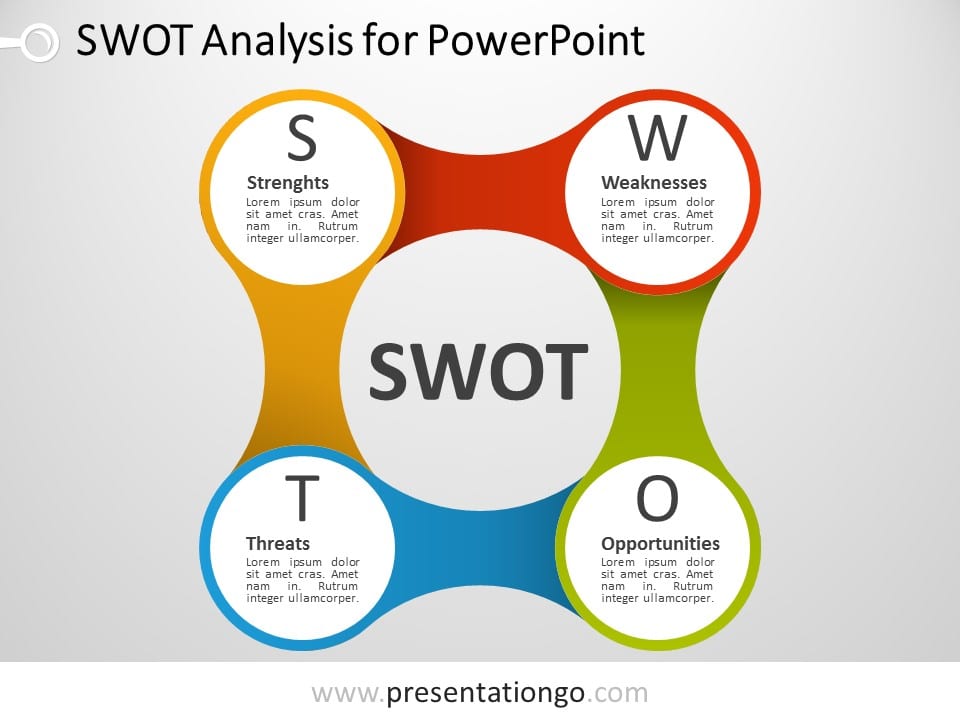 SWOT Analysis for PowerPoint

S
Strenghts
Lorem ipsum dolor sit amet cras. Amet nam in. Rutrum integer ullamcorper.

W
Weaknesses
Lorem ipsum dolor sit amet cras. Amet nam in. Rutrum integer ullamcorper.

SWOT

T
Threats
Lorem ipsum dolor sit amet cras. Amet nam in. Rutrum integer ullamcorper.

O
Opportunities
Lorem ipsum dolor sit amet cras. Amet nam in. Rutrum integer ullamcorper.

www.presentationgo.com